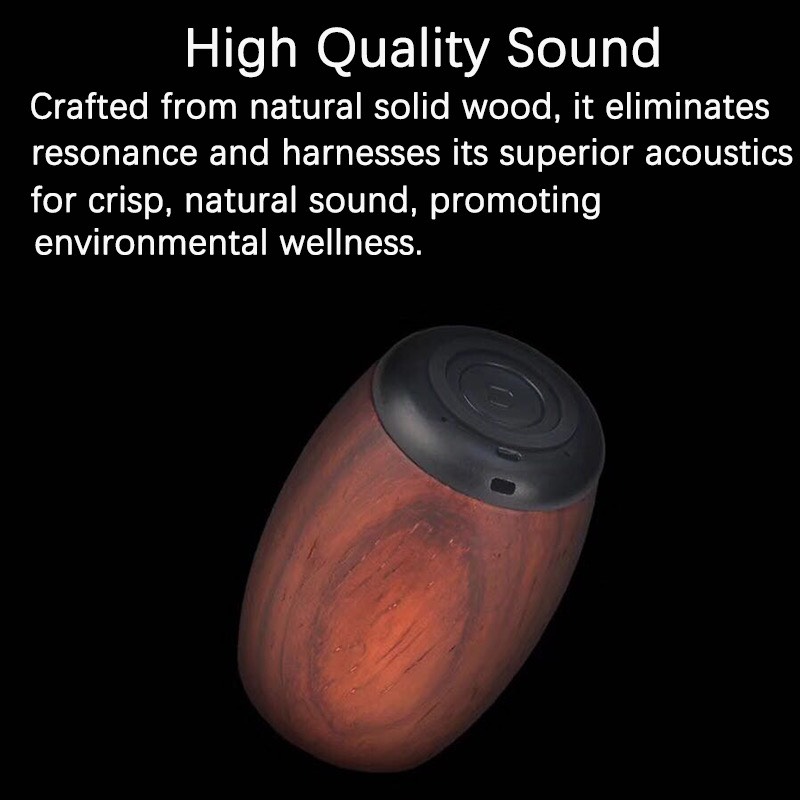 High Quality Sound

Crafted from natural solid wood, it eliminates resonance and harnesses its superior acoustics for crisp, natural sound, promoting environmental wellness.